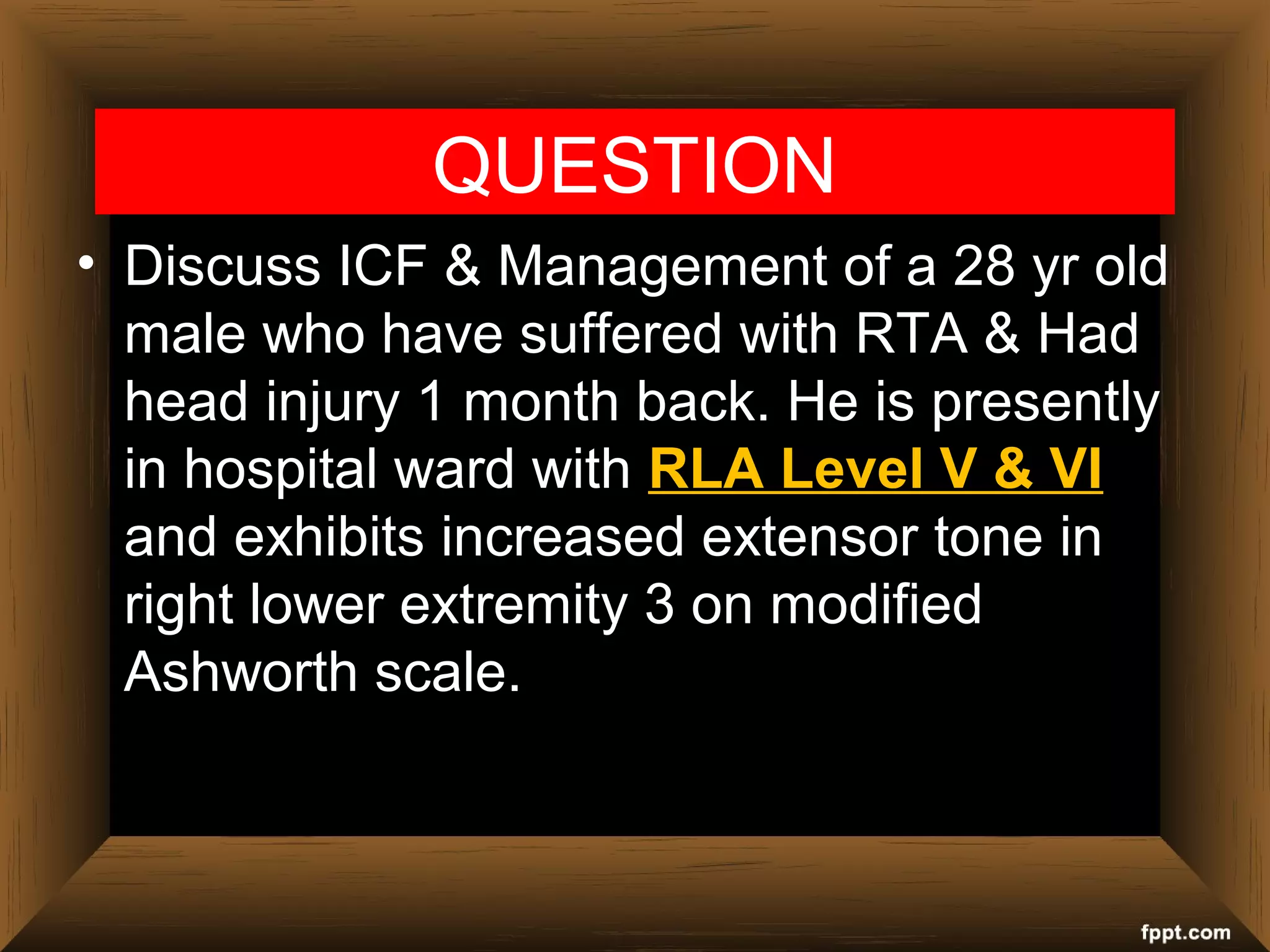 QUESTION

• Discuss ICF & Management of a 28 yr old male who have suffered with RTA & Had head injury 1 month back. He is presently in hospital ward with RLA Level V & VI and exhibits increased extensor tone in right lower extremity 3 on modified Ashworth scale.

fppt.com